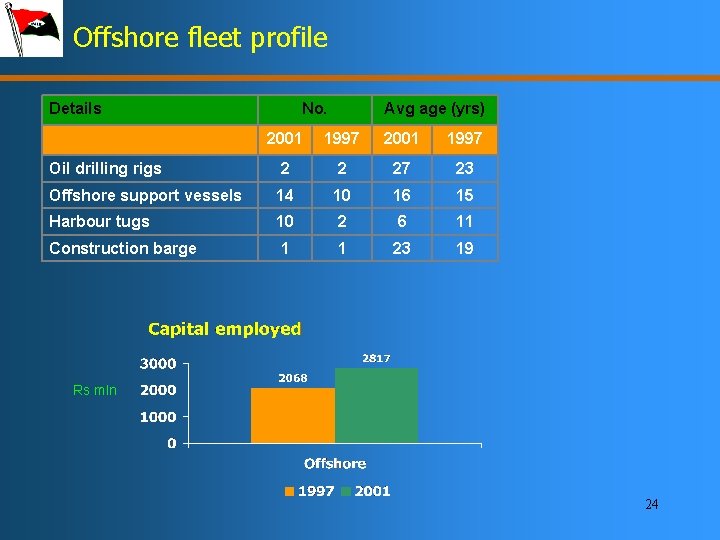 Offshore fleet profile

| Details | No. | | Avg age (yrs) | |
|---|---|---|---|---|
| | 2001 | 1997 | 2001 | 1997 |
| Oil drilling rigs | 2 | 2 | 27 | 23 |
| Offshore support vessels | 14 | 10 | 16 | 15 |
| Harbour tugs | 10 | 2 | 6 | 11 |
| Construction barge | 1 | 1 | 23 | 19 |

Capital employed

Rs mln

3000
2000
1000
0

2068
2817

Offshore

1997 2001

24